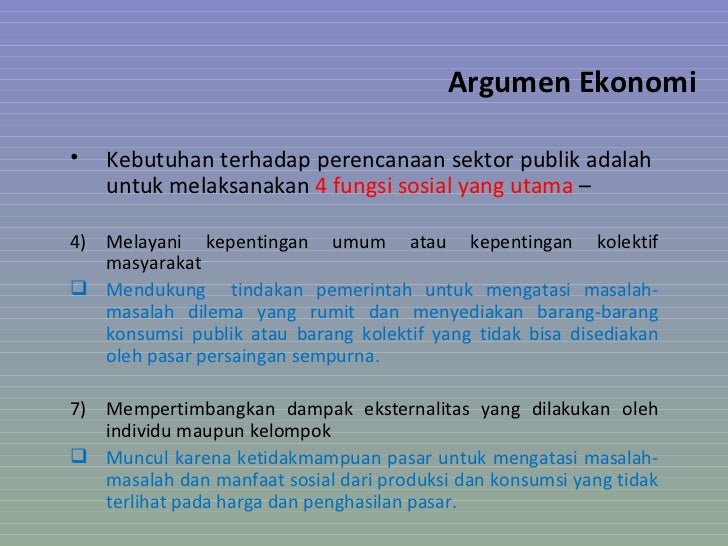 Argumen Ekonomi

• Kebutuhan terhadap perencanaan sektor publik adalah untuk melaksanakan 4 fungsi sosial yang utama –

4) Melayani kepentingan umum atau kepentingan kolektif masyarakat

❑ Mendukung tindakan pemerintah untuk mengatasi masalah-masalah dilema yang rumit dan menyediakan barang-barang konsumsi publik atau barang kolektif yang tidak bisa disediakan oleh pasar persaingan sempurna.

7) Mempertimbangkan dampak eksternalitas yang dilakukan oleh individu maupun kelompok

❑ Muncul karena ketidakmampuan pasar untuk mengatasi masalah-masalah dan manfaat sosial dari produksi dan konsumsi yang tidak terlihat pada harga dan penghasilan pasar.